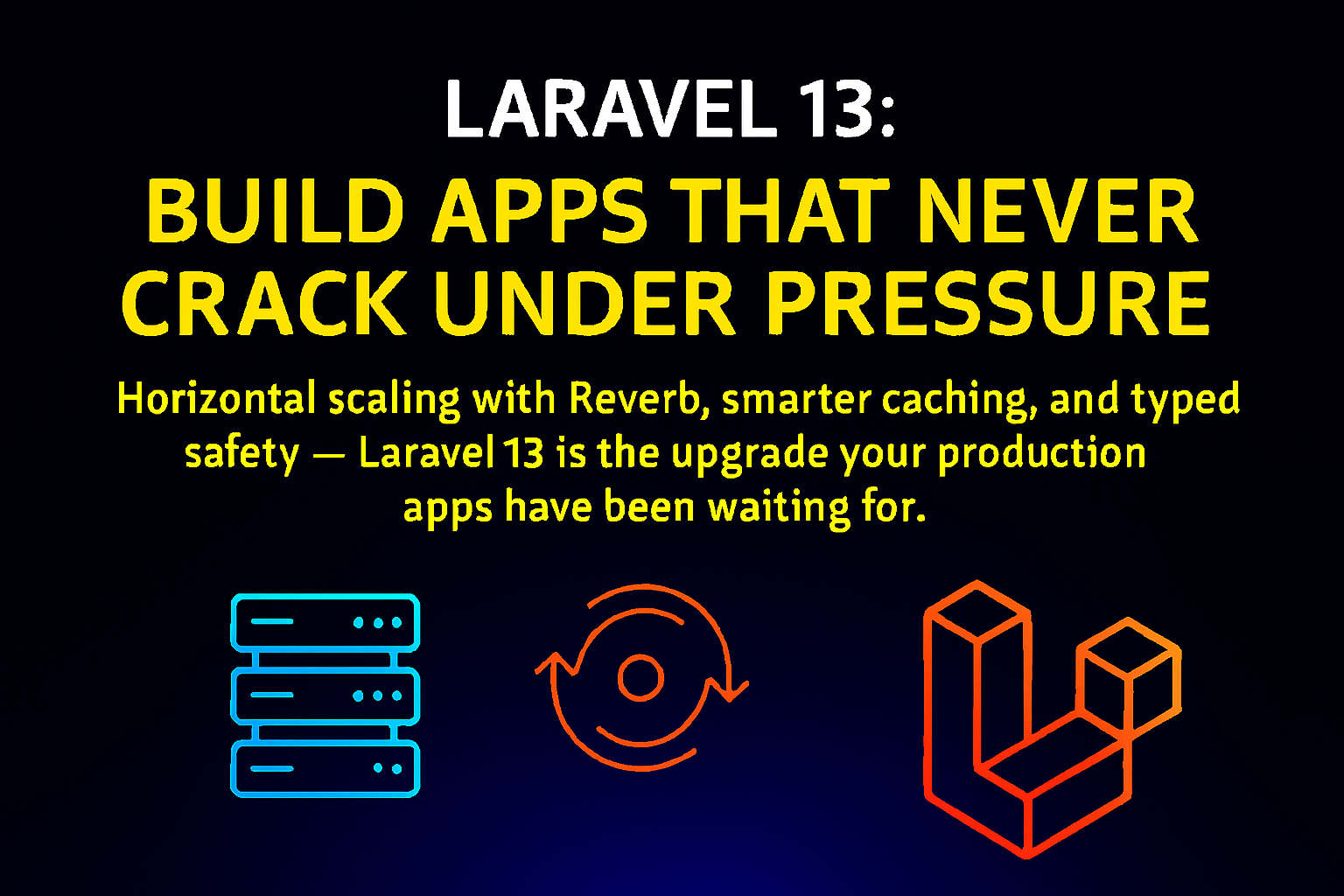 LARAVEL 13:

BUILD APPS THAT NEVER CRACK UNDER PRESSURE

Horizontal scaling with Reverb, smarter caching, and typed safety — Laravel 13 is the upgrade your production apps have been waiting for.